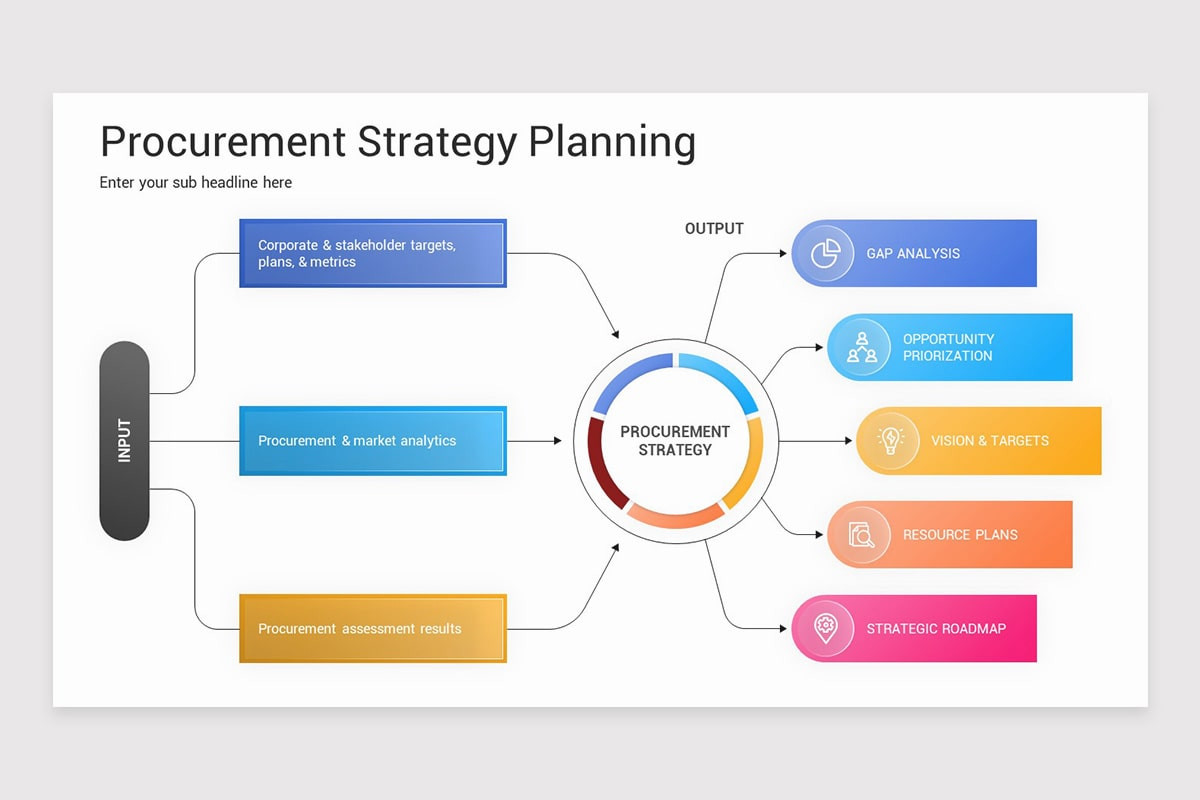 Procurement Strategy Planning

Enter your sub headline here

INPUT

Corporate & stakeholder targets, plans, & metrics

Procurement & market analytics

Procurement assessment results

PROCUREMENT STRATEGY

OUTPUT

GAP ANALYSIS

OPPORTUNITY PRIORIZATION

VISION & TARGETS

RESOURCE PLANS

STRATEGIC ROADMAP